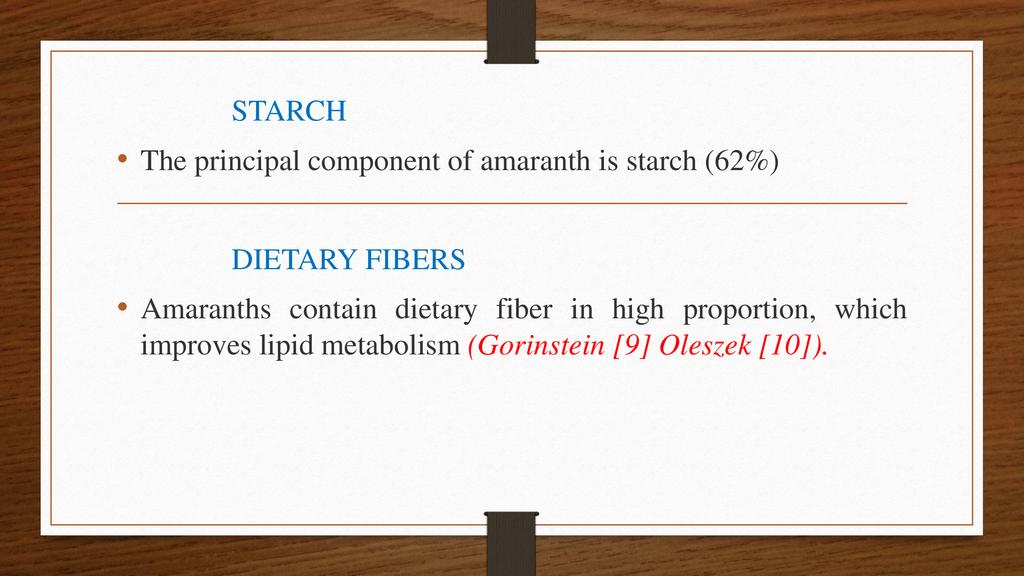 STARCH

• The principal component of amaranth is starch (62%)

DIETARY FIBERS

• Amaranths contain dietary fiber in high proportion, which improves lipid metabolism (Gorinstein [9] Oleszek [10]).